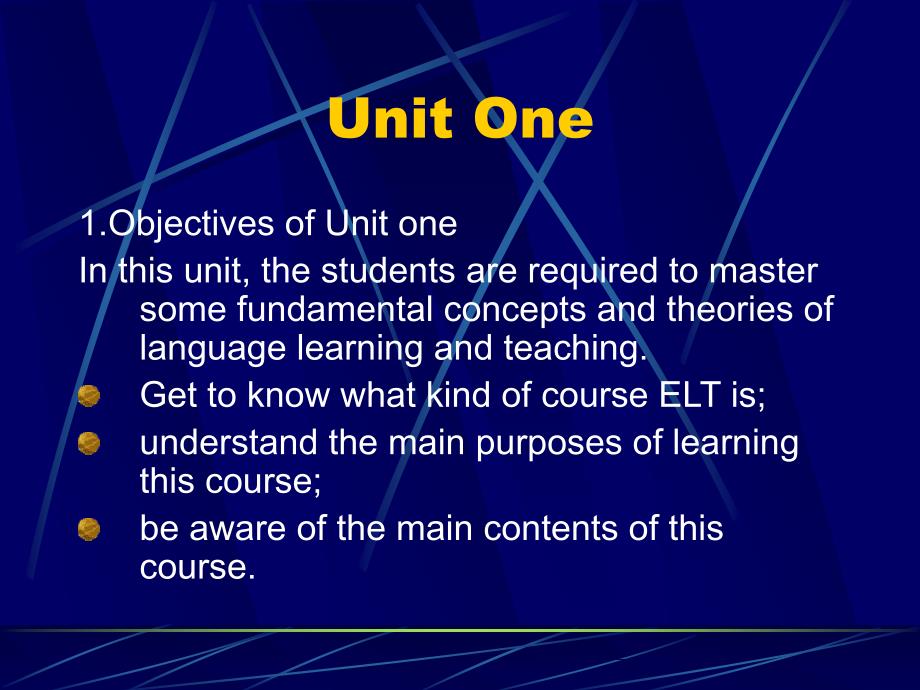 Unit One

1.Objectives of Unit one

In this unit, the students are required to master some fundamental concepts and theories of language learning and teaching.

- Get to know what kind of course ELT is;
- understand the main purposes of learning this course;
- be aware of the main contents of this course.